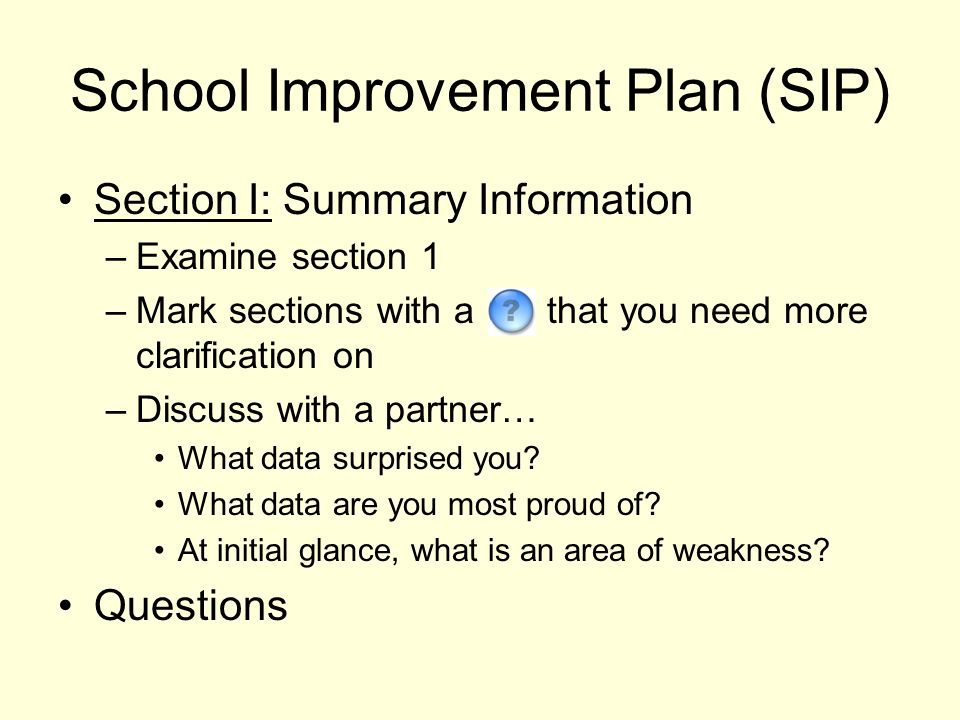 School Improvement Plan (SIP)

• Section I: Summary Information
– Examine section 1
– Mark sections with a ? that you need more clarification on
– Discuss with a partner…
• What data surprised you?
• What data are you most proud of?
• At initial glance, what is an area of weakness?

• Questions